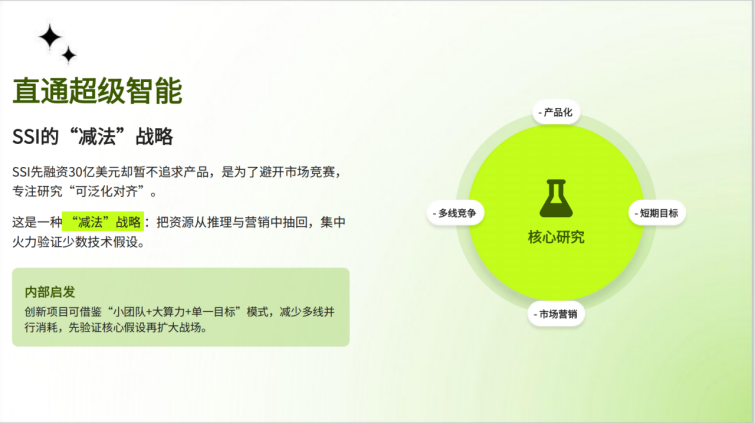 直通超级智能

SSI的“减法”战略

SSI先融资30亿美元却暂不追求产品，是为了避开市场竞赛，专注研究“可泛化对齐”。

这是一种“减法”战略：把资源从推理与营销中抽回，集中火力验证少数技术假设。

内部启发
创新项目可借鉴“小团队+大算力+单一目标”模式，减少多线并行消耗，先验证核心假设再扩大战场。

- 产品化
- 多线竞争
核心研究
- 短期目标
- 市场营销